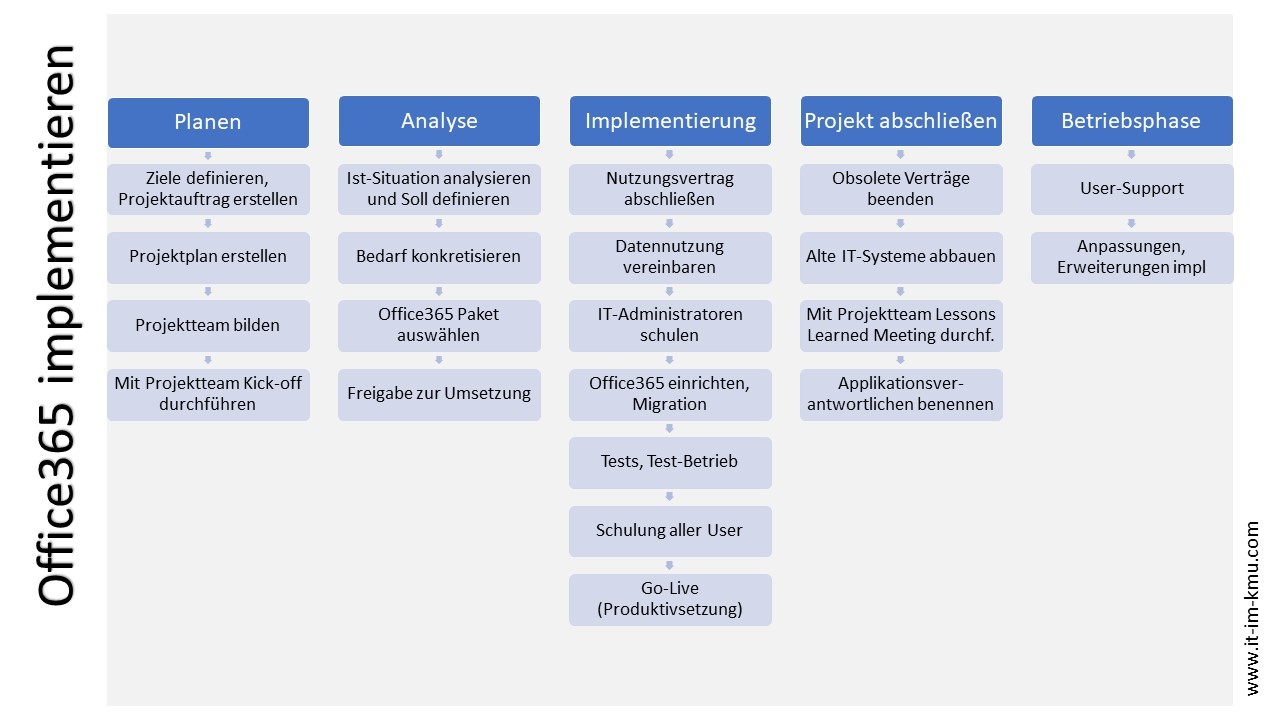 Office365 implementieren

Planen

Ziele definieren, Projektauftrag erstellen

Projektplan erstellen

Projektteam bilden

Mit Projektteam Kick-off durchführen

Analyse

Ist-Situation analysieren und Soll definieren

Bedarf konkretisieren

Office365 Paket auswählen

Freigabe zur Umsetzung

Implementierung

Nutzungsvertrag abschließen

Datennutzung vereinbaren

IT-Administratoren schulen

Office365 einrichten, Migration

Tests, Test-Betrieb

Schulung aller User

Go-Live (Produktivsetzung)

Projekt abschließen

Obsolete Verträge beenden

Alte IT-Systeme abbauen

Mit Projektteam Lessons Learned Meeting durchf.

Applikationsverantwortlichen benennen

Betriebsphase

User-Support

Anpassungen, Erweiterungen impl

www.it-im-kmu.com